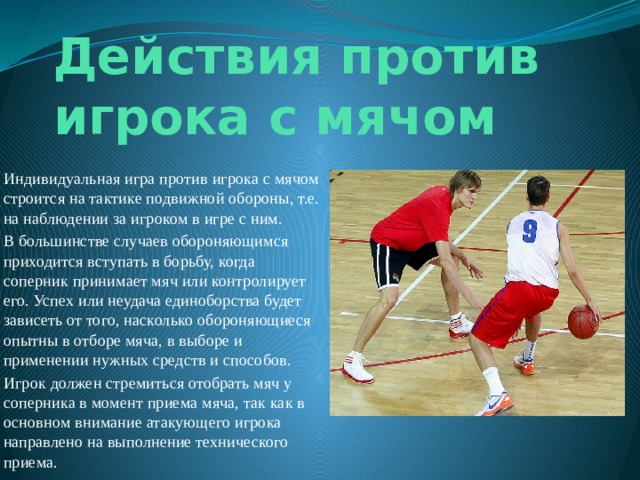 Действия против игрока с мячом

Индивидуальная игра против игрока с мячом строится на тактике подвижной обороны, т.е. на наблюдении за игроком в игре с ним.

В большинстве случаев обороняющимся приходится вступать в борьбу, когда соперник принимает мяч или контролирует его. Успех или неудача единоборства будет зависеть от того, насколько обороняющиеся опытны в отборе мяча, в выборе и применении нужных средств и способов.

Игрок должен стремиться отобрать мяч у соперника в момент приема мяча, так как в основном внимание атакующего игрока направлено на выполнение технического приема.

9